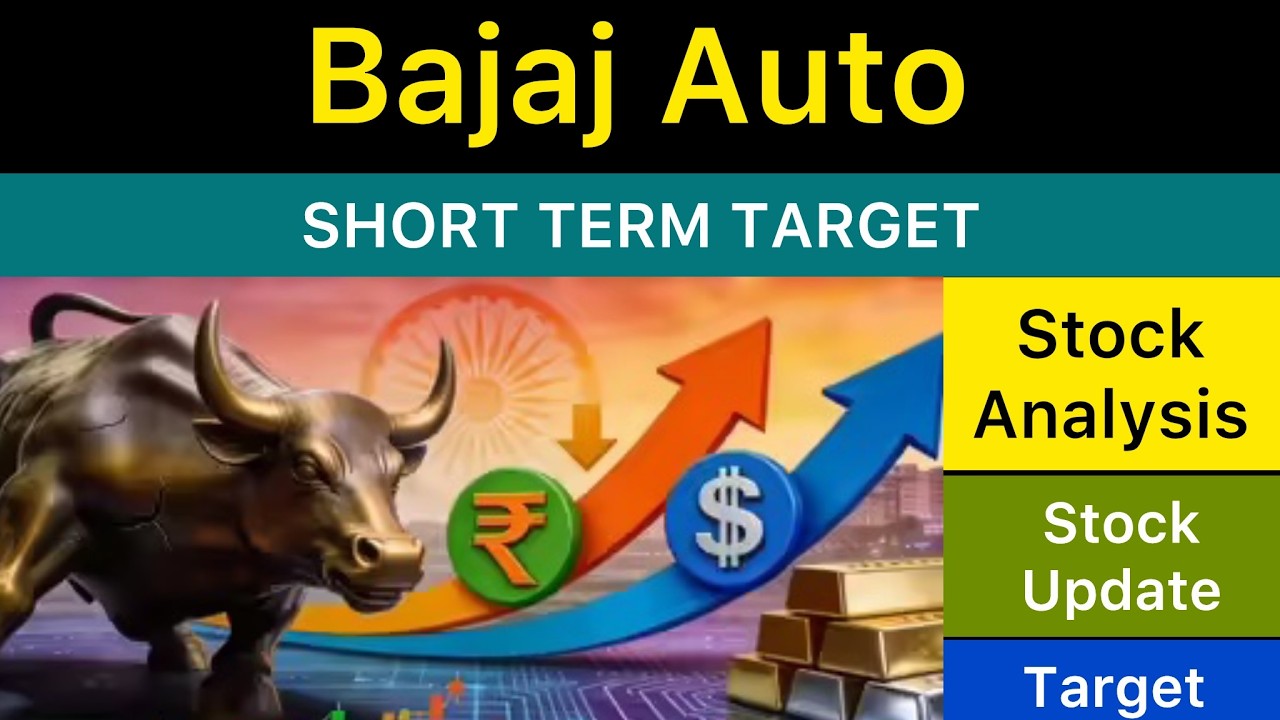 Bajaj Auto

SHORT TERM TARGET

₹

$

Stock Analysis

Stock Update

Target